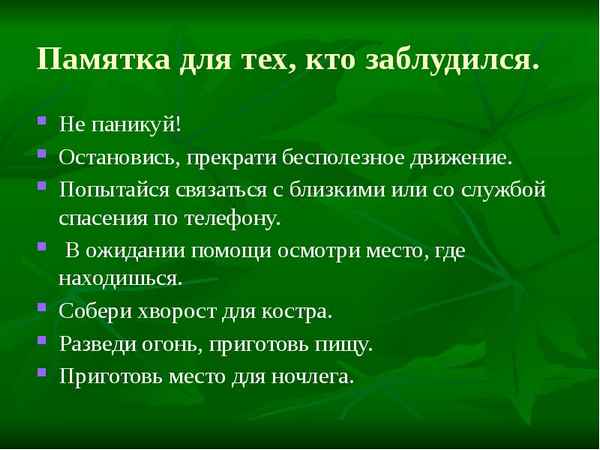 Памятка для тех, кто заблудился.

- Не паникуй!
- Остановись, прекрати бесполезное движение.
- Попытайся связаться с близкими или со службой спасения по телефону.
- В ожидании помощи осмотри место, где находишься.
- Собери хворост для костра.
- Разведи огонь, приготовь пищу.
- Приготовь место для ночлега.